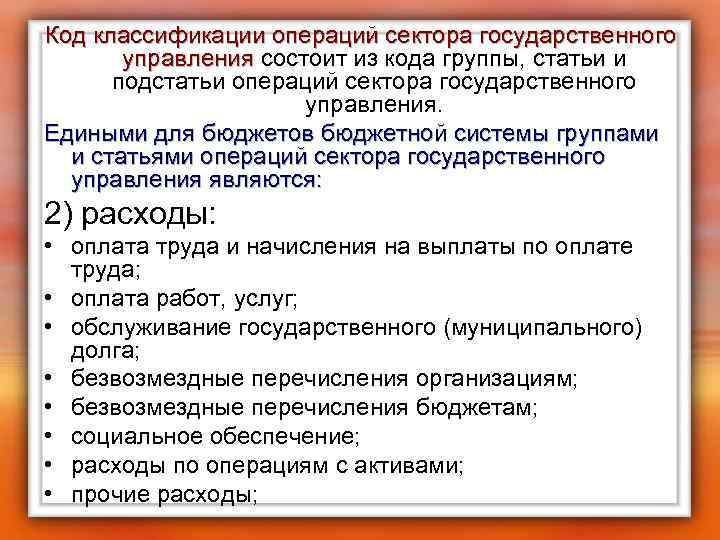 Код классификации операций сектора государственного управления состоит из кода группы, статьи и подстатьи операций сектора государственного управления.

Едиными для бюджетов бюджетной системы группами и статьями операций сектора государственного управления являются:

2) расходы:

• оплата труда и начисления на выплаты по оплате труда;
• оплата работ, услуг;
• обслуживание государственного (муниципального) долга;
• безвозмездные перечисления организациям;
• безвозмездные перечисления бюджетам;
• социальное обеспечение;
• расходы по операциям с активами;
• прочие расходы;